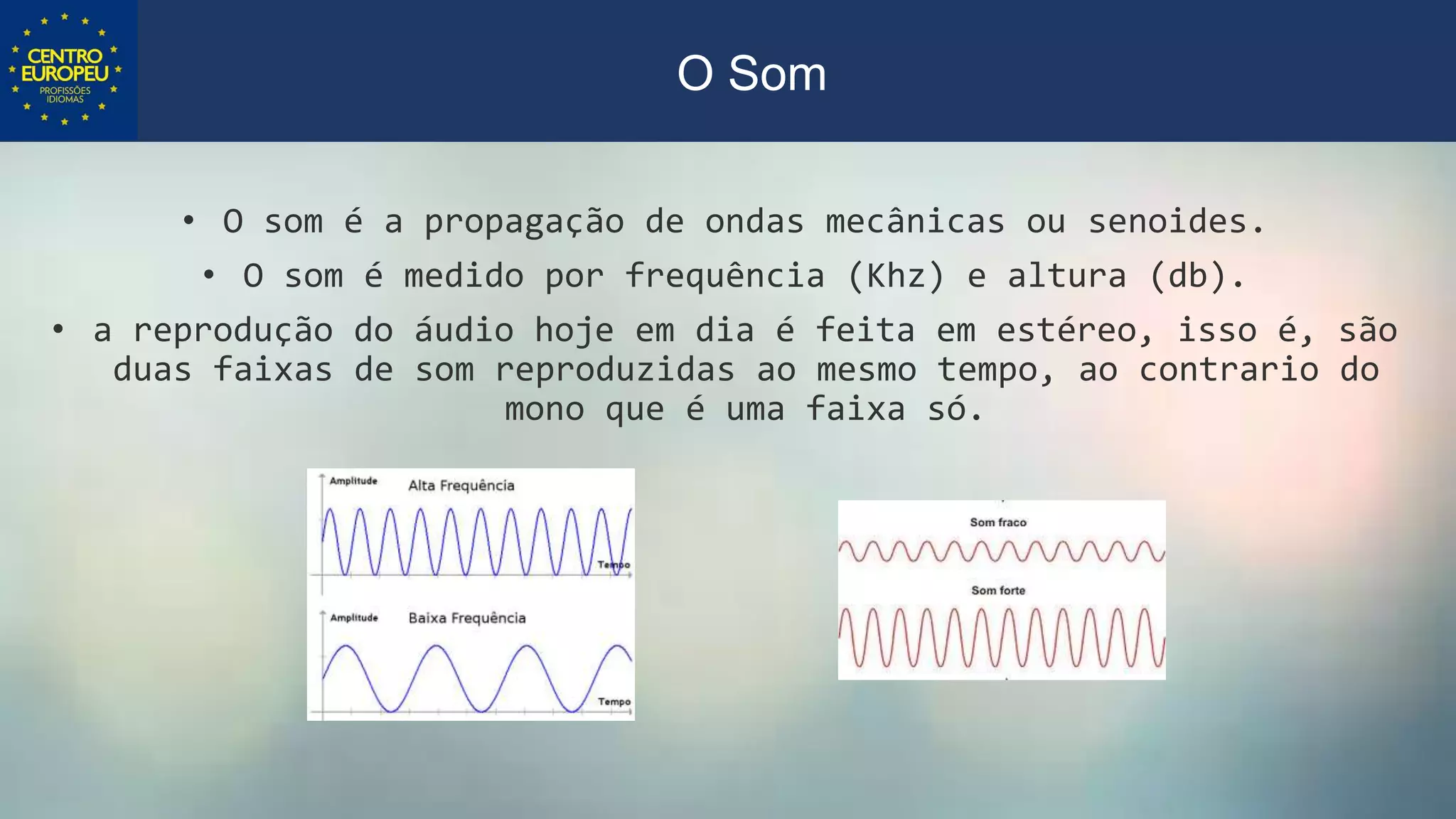 CENTRO EUROPEU PROFISSÕES IDIOMAS

O Som

• O som é a propagação de ondas mecânicas ou senoides.

• O som é medido por frequência (Khz) e altura (db).

• a reprodução do áudio hoje em dia é feita em estéreo, isso é, são duas faixas de som reproduzidas ao mesmo tempo, ao contrario do mono que é uma faixa só.

Amplitude Alta Frequência Tempo

Amplitude Baixa Frequência Tempo

Som fraco

Som forte